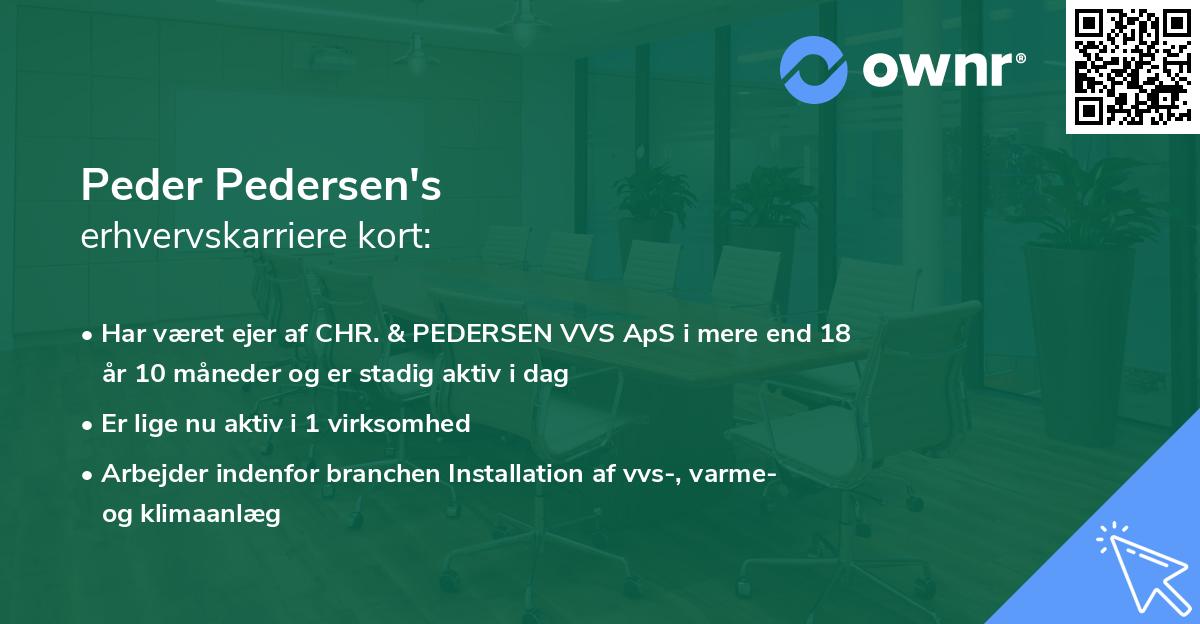 ownr®

Peder Pedersen's
erhvervskarriere kort:

• Har været ejer af CHR. & PEDERSEN VVS ApS i mere end 18 år 10 måneder og er stadig aktiv i dag
• Er lige nu aktiv i 1 virksomhed
• Arbejder indenfor branchen Installation af vvs-, varme- og klimaanlæg